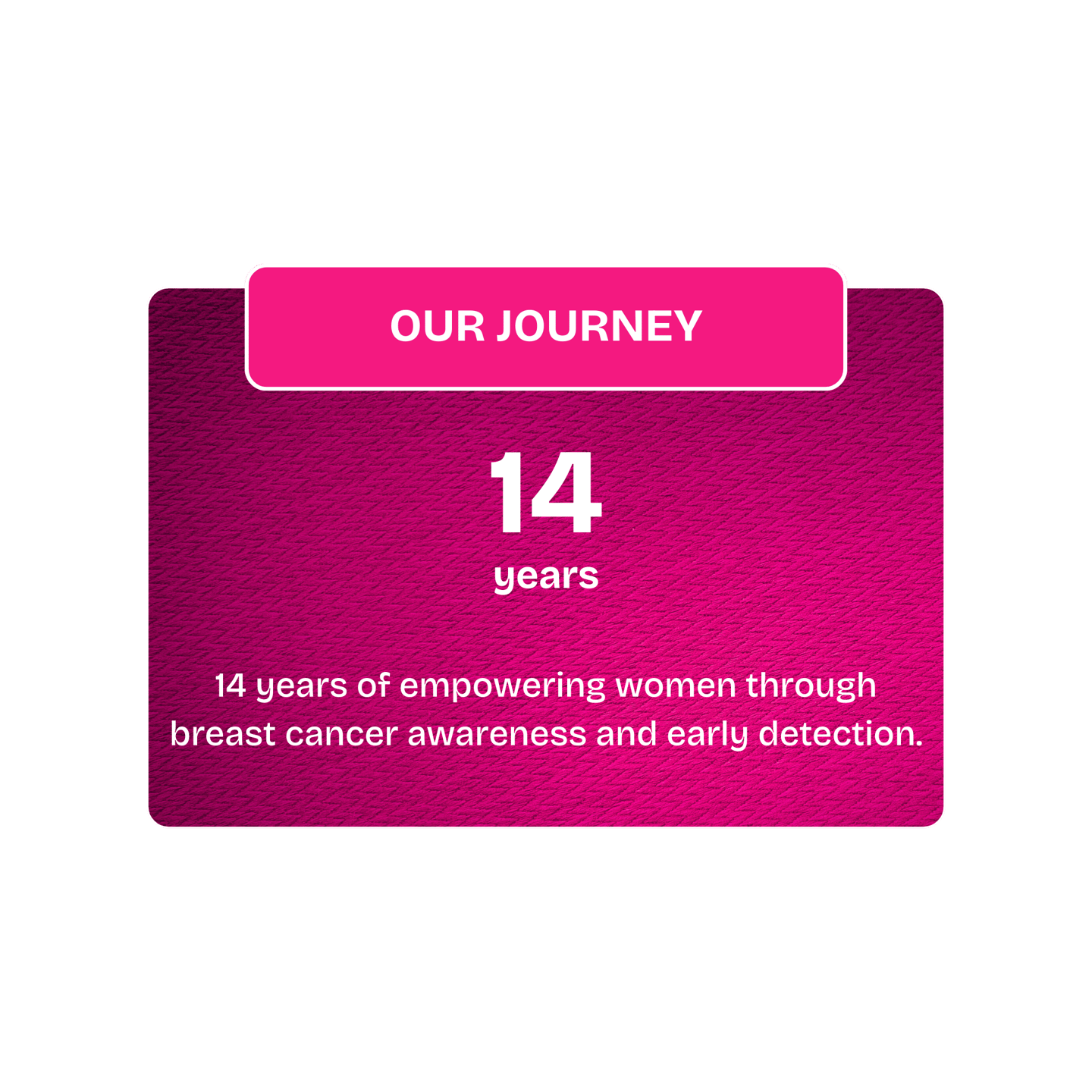 OUR JOURNEY

14

years

14 years of empowering women through breast cancer awareness and early detection.